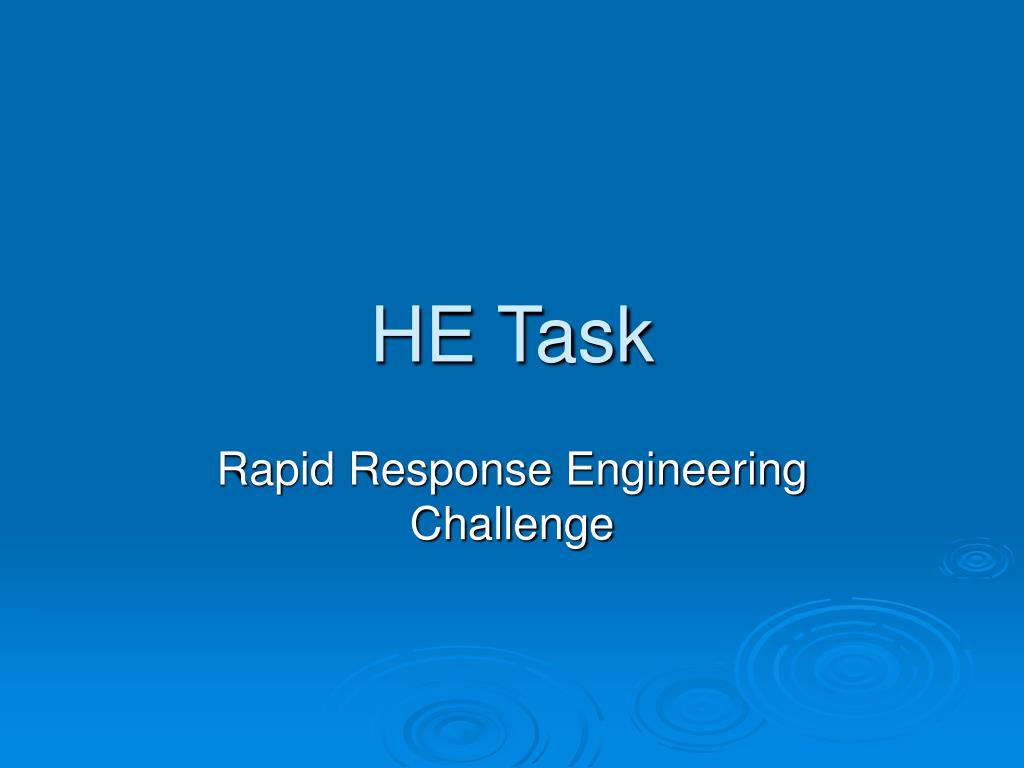 HE Task

Rapid Response Engineering Challenge